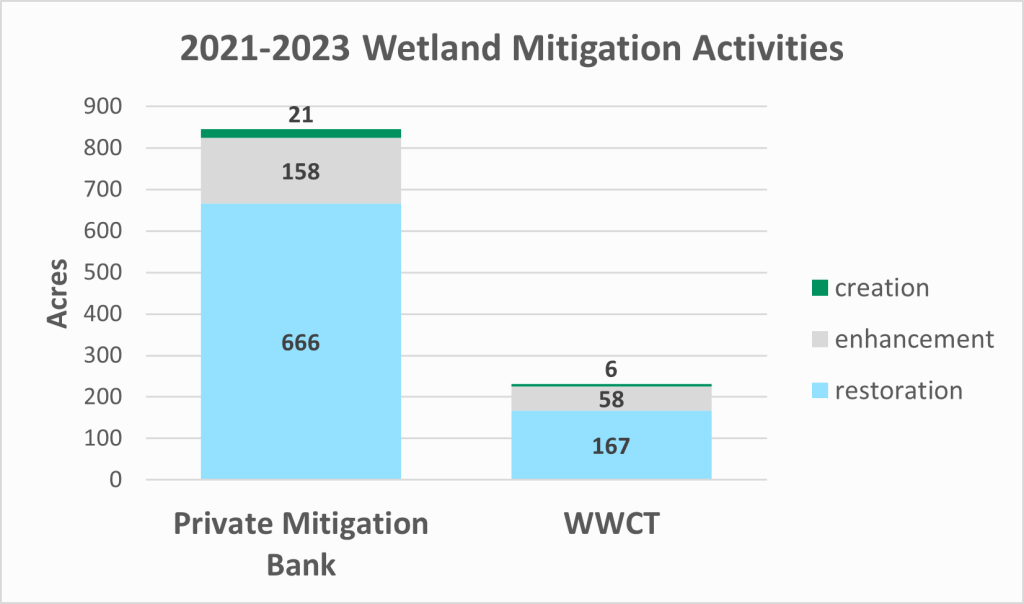 2021-2023 Wetland Mitigation Activities

Acres

900
800
700
600
500
400
300
200
100
0

21
158
666

6
58
167

Private Mitigation Bank

WWCT

creation
enhancement
restoration